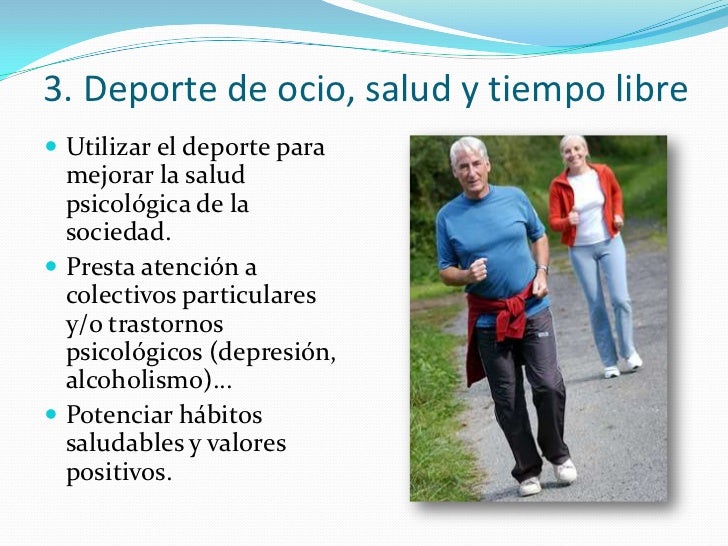 3. Deporte de ocio, salud y tiempo libre

- Utilizar el deporte para mejorar la salud psicológica de la sociedad.
- Presta atención a colectivos particulares y/o trastornos psicológicos (depresión, alcoholismo)…
- Potenciar hábitos saludables y valores positivos.